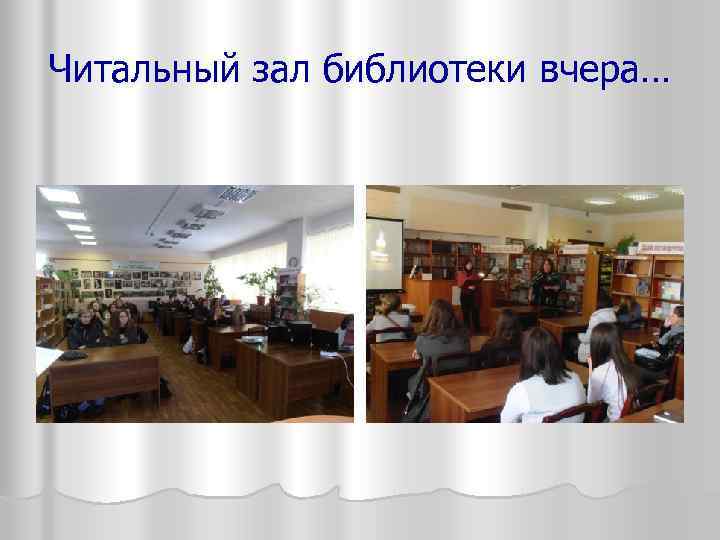 Читальный зал библиотеки вчера…